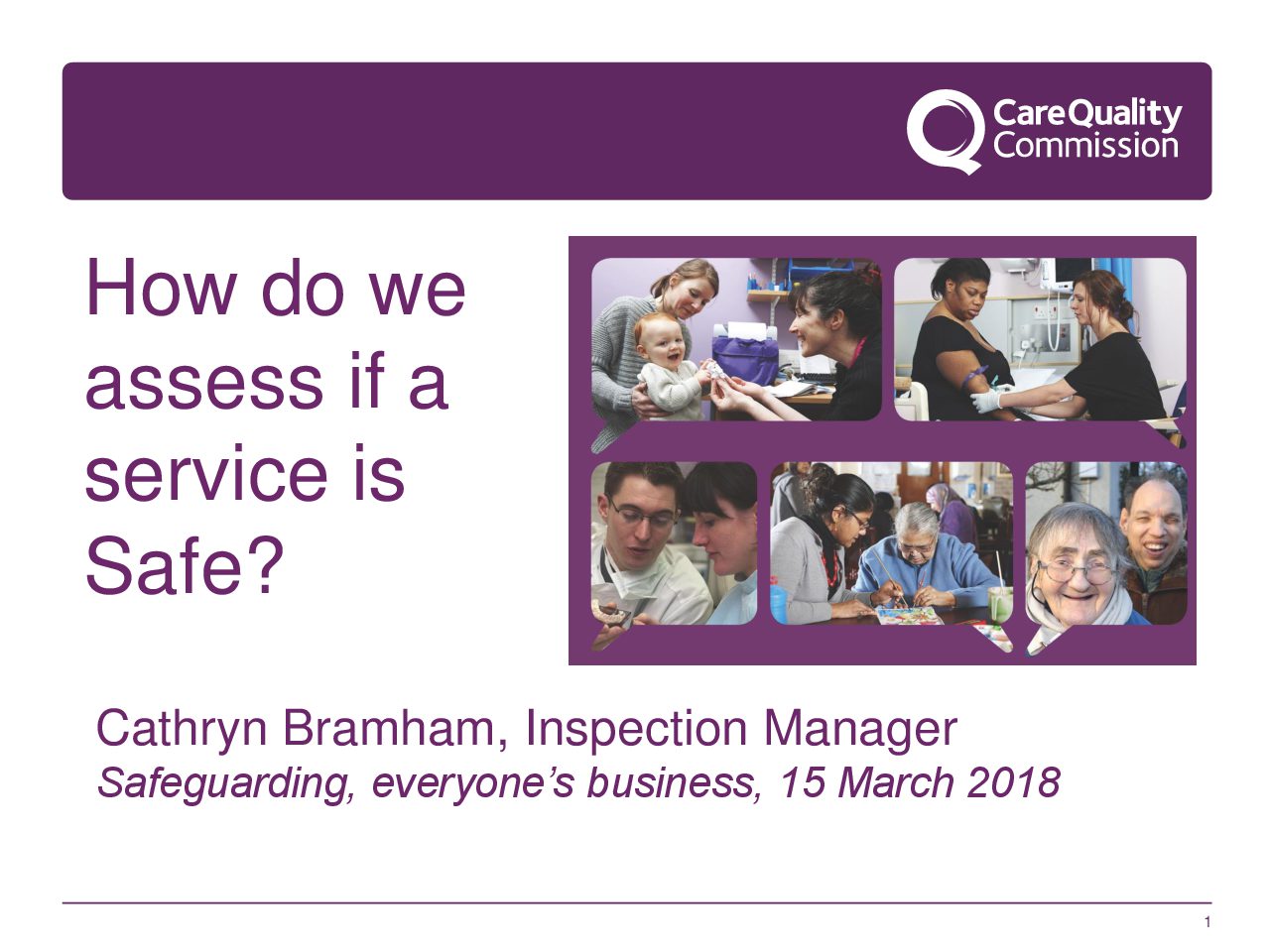 CareQuality Commission

How do we assess if a service is Safe?

Cathryn Bramham, Inspection Manager
Safeguarding, everyone's business, 15 March 2018

1